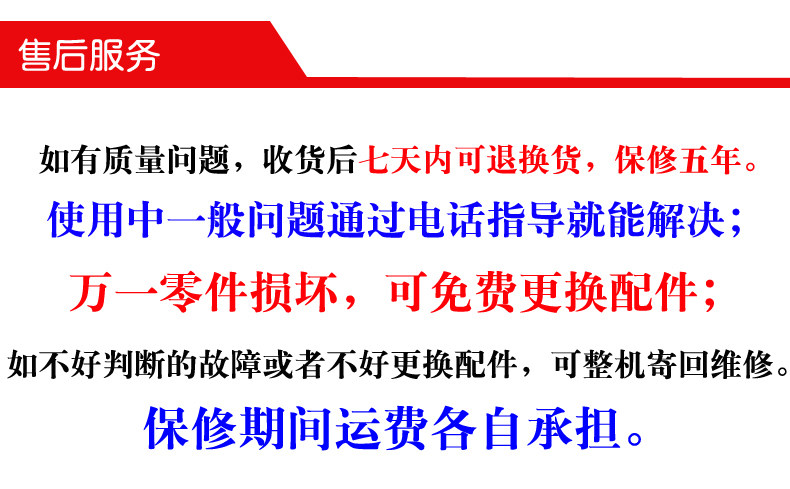 售后服务

如有质量问题，收货后七天内可退换货，保修五年。

使用中一般问题通过电话指导就能解决；

万一零件损坏，可免费更换配件；

如不好判断的故障或者不好更换配件，可整机寄回维修。

保修期间运费各自承担。